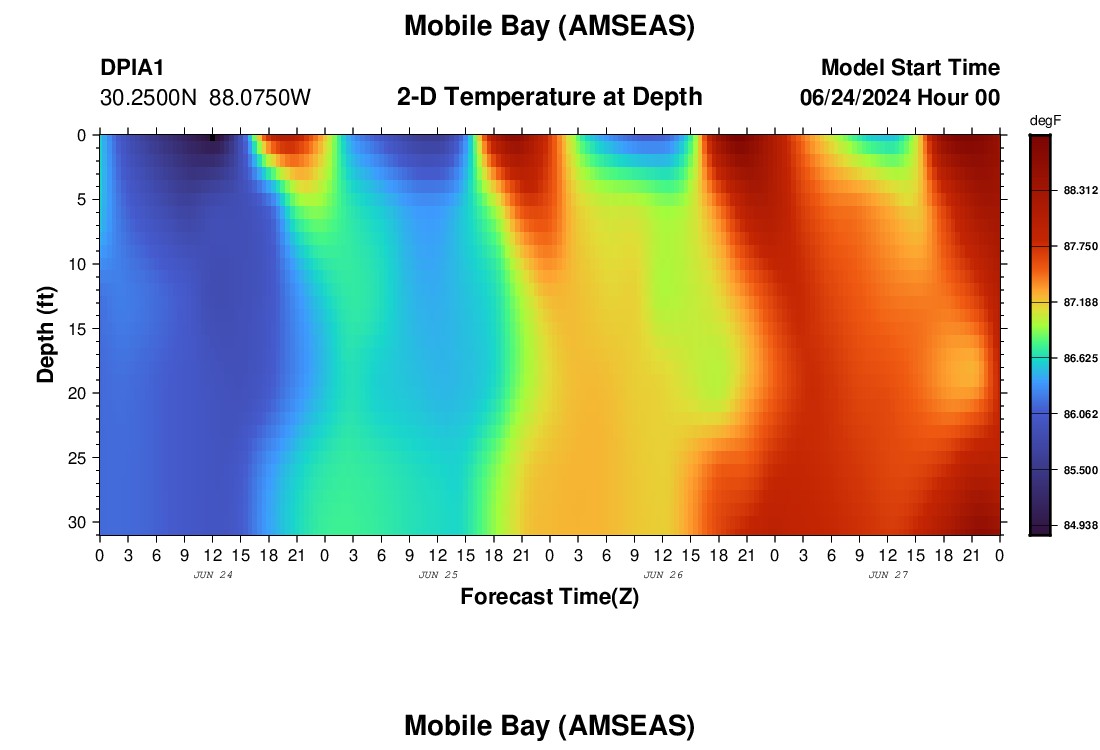 Mobile Bay (AMSEAS)

DPIA1
30.2500N 88.0750W

2-D Temperature at Depth

Model Start Time
06/24/2024 Hour 00

degF
88.312
87.750
87.188
86.625
86.062
85.500
84.938

Depth (ft)
0
5
10
15
20
25
30

0 3 6 9 12 15 18 21 0 3 6 9 12 15 18 21 0 3 6 9 12 15 18 21 0 3 6 9 12 15 18 21 0
JUN 24
JUN 25
JUN 26
JUN 27

Forecast Time(Z)

Mobile Bay (AMSEAS)